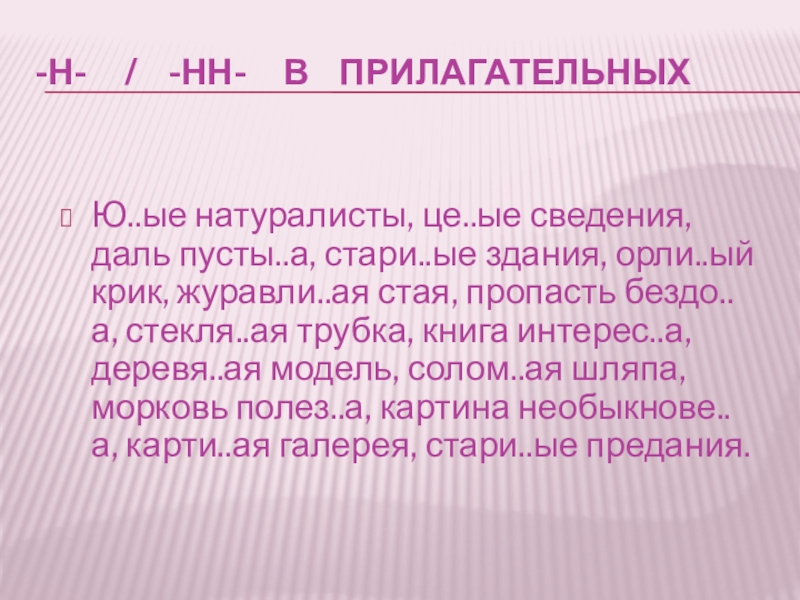 -Н- / -НН- В ПРИЛАГАТЕЛЬНЫХ

Ю..ые натуралисты, це..ые сведения, даль пусты..а, стари..ые здания, орли..ый крик, журавли..ая стая, пропасть бездо..а, стекля..ая трубка, книга интерес..а, деревя..ая модель, солом..ая шляпа, морковь полез..а, картина необыкнове..а, карти..ая галерея, стари..ые предания.